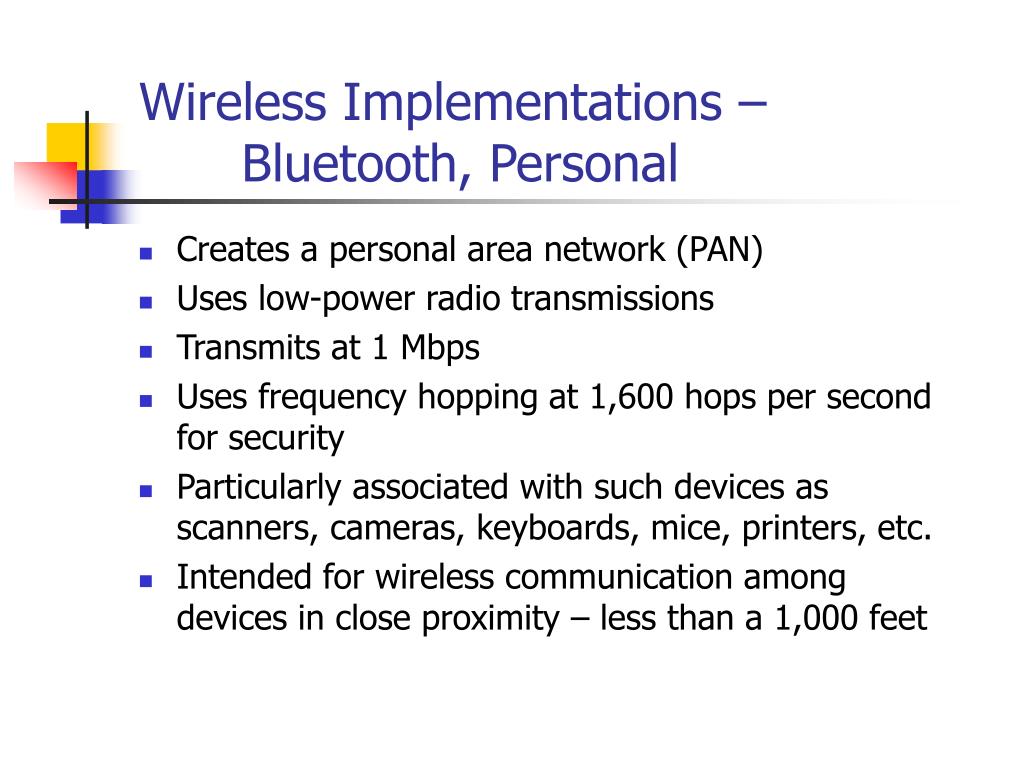 Wireless Implementations – Bluetooth, Personal

- Creates a personal area network (PAN)
- Uses low-power radio transmissions
- Transmits at 1 Mbps
- Uses frequency hopping at 1,600 hops per second for security
- Particularly associated with such devices as scanners, cameras, keyboards, mice, printers, etc.
- Intended for wireless communication among devices in close proximity – less than a 1,000 feet